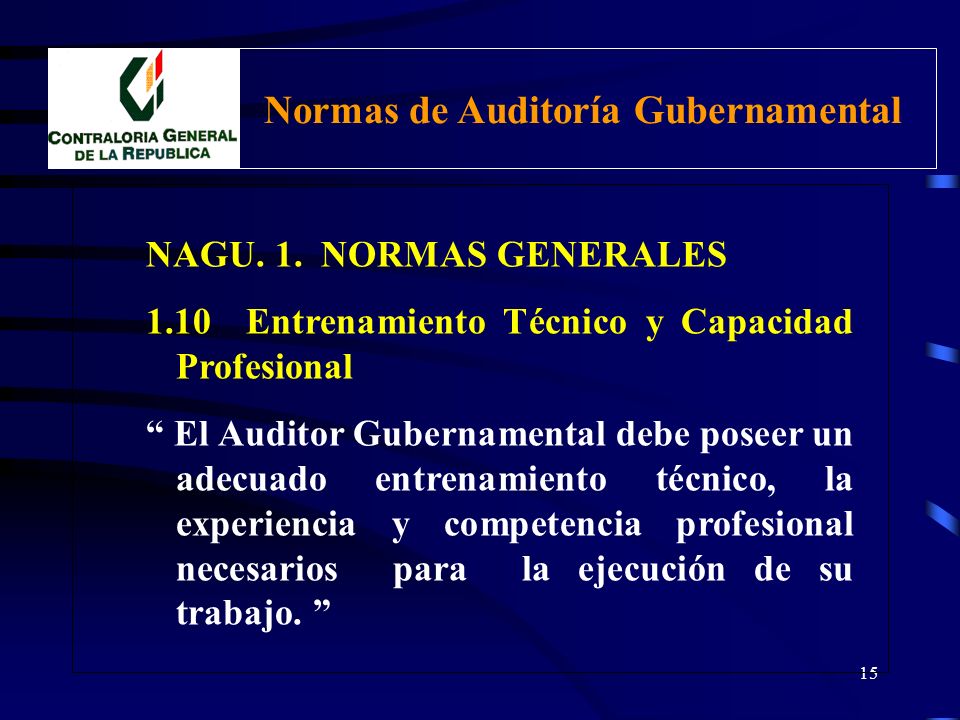 CONTRALORIA GENERAL DE LA REPUBLICA

Normas de Auditoría Gubernamental

NAGU. 1. NORMAS GENERALES

1.10 Entrenamiento Técnico y Capacidad Profesional

“ El Auditor Gubernamental debe poseer un adecuado entrenamiento técnico, la experiencia y competencia profesional necesarios para la ejecución de su trabajo. ”

15